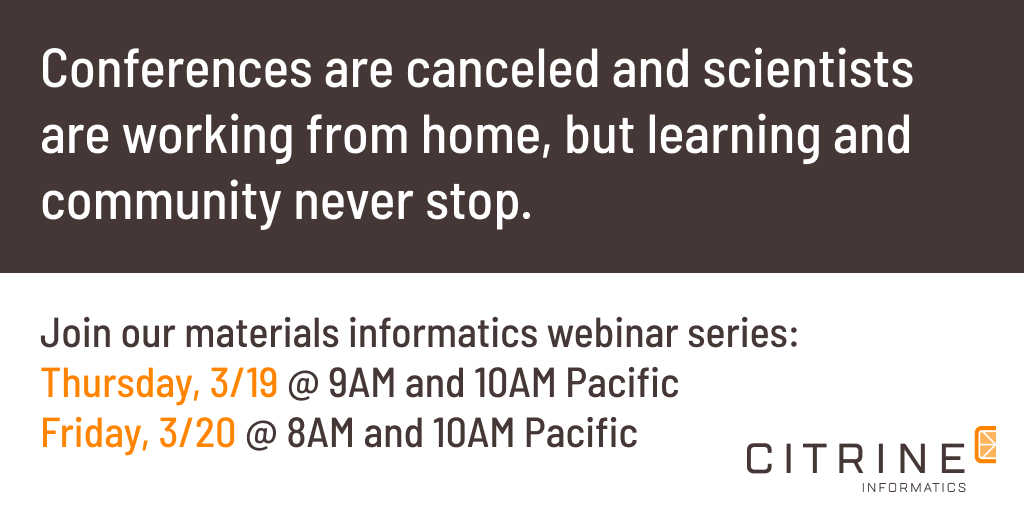 Conferences are canceled and scientists are working from home, but learning and community never stop.

Join our materials informatics webinar series:
Thursday, 3/19 @ 9AM and 10AM Pacific
Friday, 3/20 @ 8AM and 10AM Pacific

CITRINE
INFORMATICS